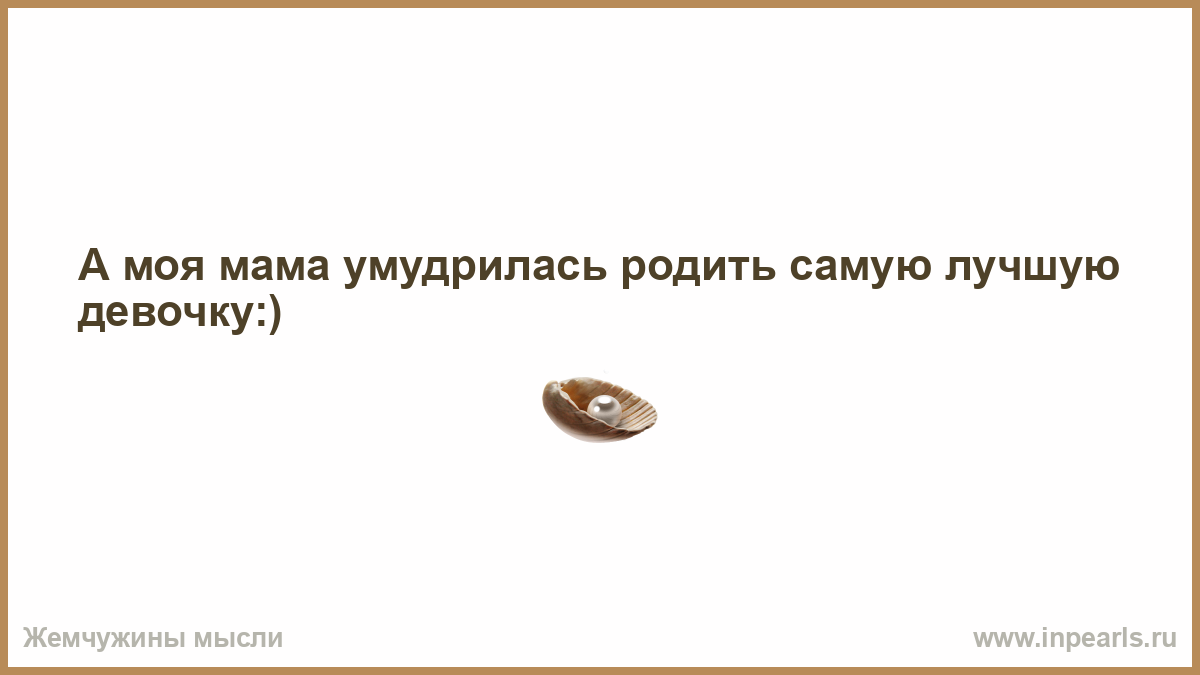 А моя мама умудрилась родить самую лучшую девочку:)

Жемчужины мысли

www.inpearls.ru